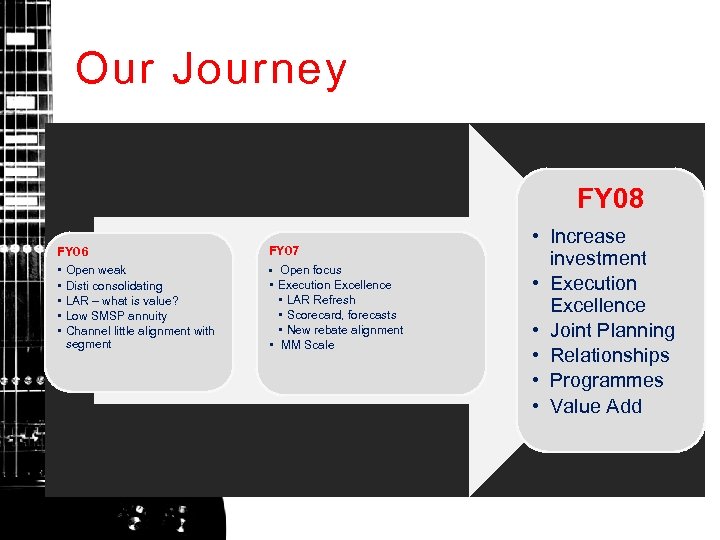 Our Journey

FY06
▪ Open weak
▪ Disti consolidating
▪ LAR – what is value?
▪ Low SMSP annuity
▪ Channel little alignment with segment

FY07
▪ Open focus
▪ Execution Excellence
▪ LAR Refresh
▪ Scorecard, forecasts
▪ New rebate alignment
▪ MM Scale

FY08
• Increase investment
• Execution Excellence
• Joint Planning
• Relationships
• Programmes
• Value Add